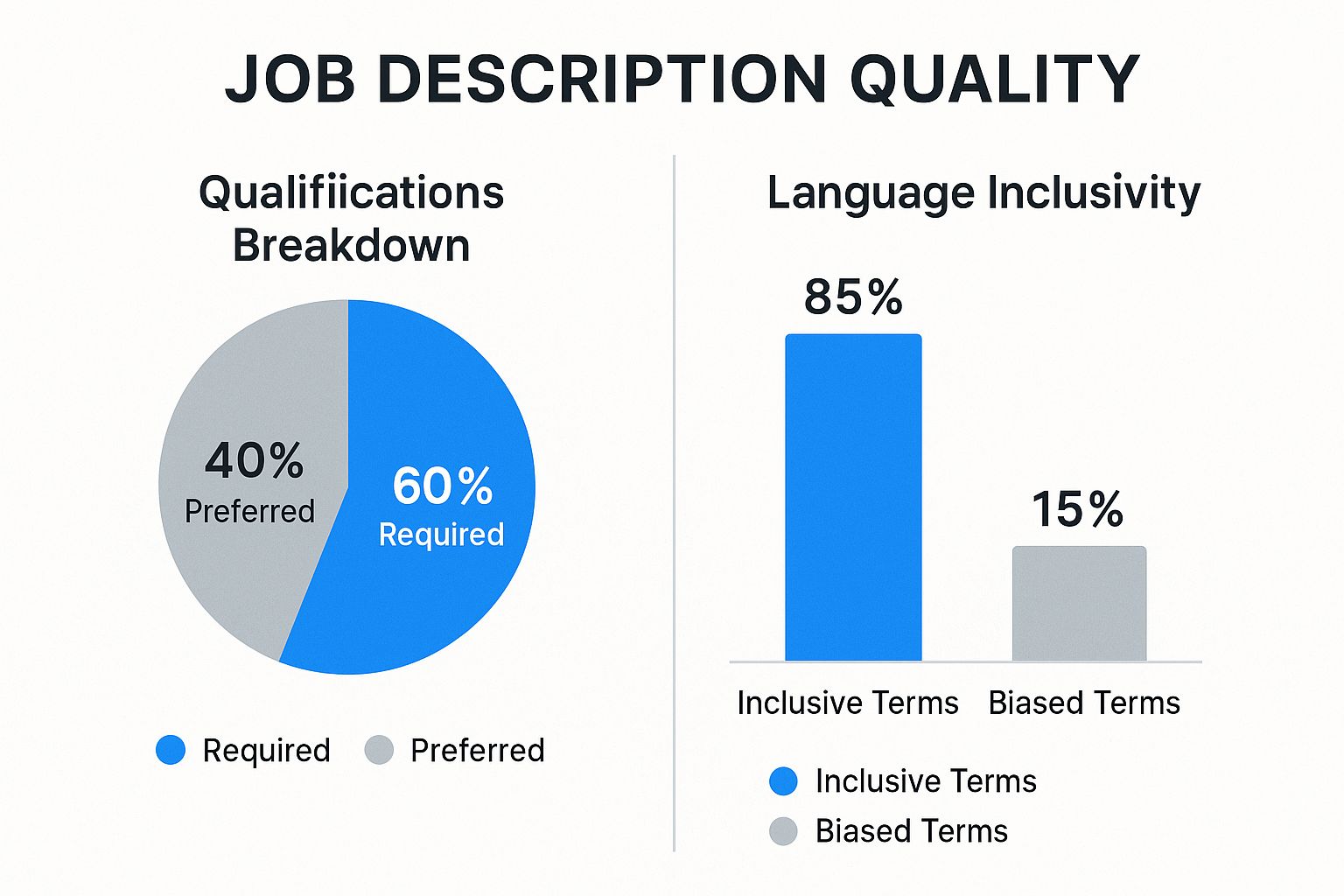 JOB DESCRIPTION QUALITY

Qualifiications Breakdown

40%
Preferred

60%
Required

Required Preferred

Language Inclusivity

85%

15%

Inclusive Terms Biased Terms

Inclusive Terms
Biased Terms